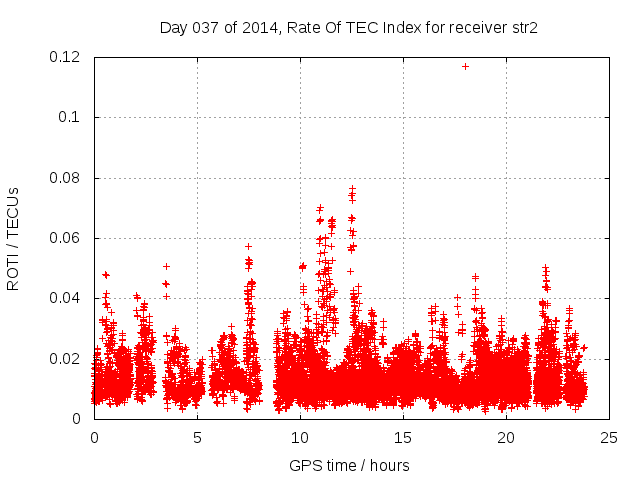 Day 037 of 2014, Rate Of TEC Index for receiver str2

ROTI / TECUs

0.12
0.1
0.08
0.06
0.04
0.02
0

0
5
10
15
20
25

GPS time / hours